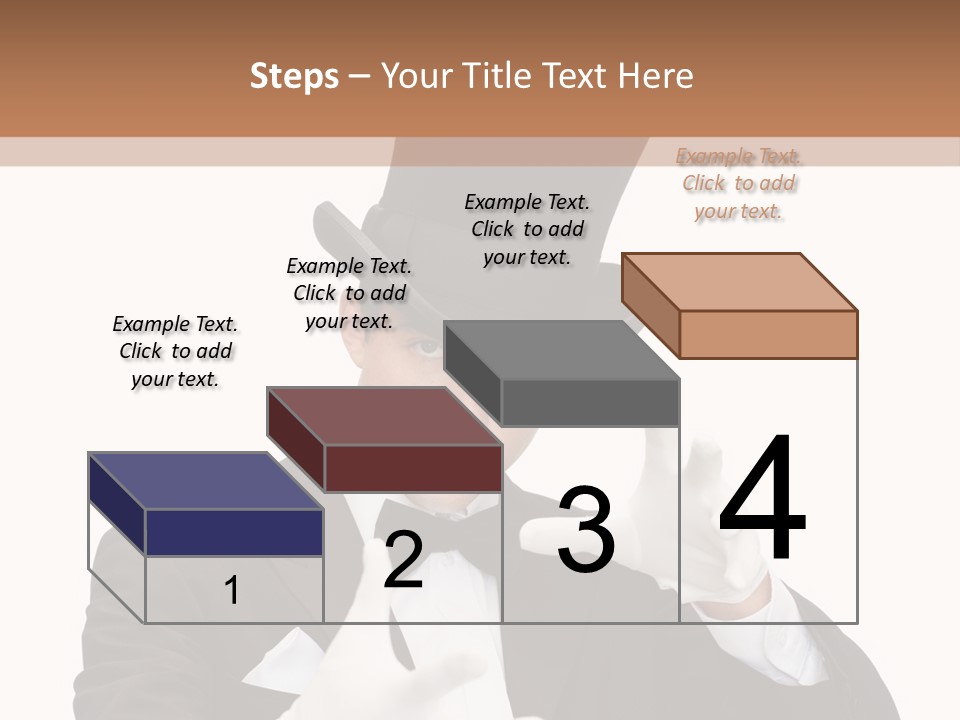 Steps – Your Title Text Here

Example Text. Click to add your text.

Example Text. Click to add your text.

Example Text. Click to add your text.

Example Text. Click to add your text.

1

2

3

4